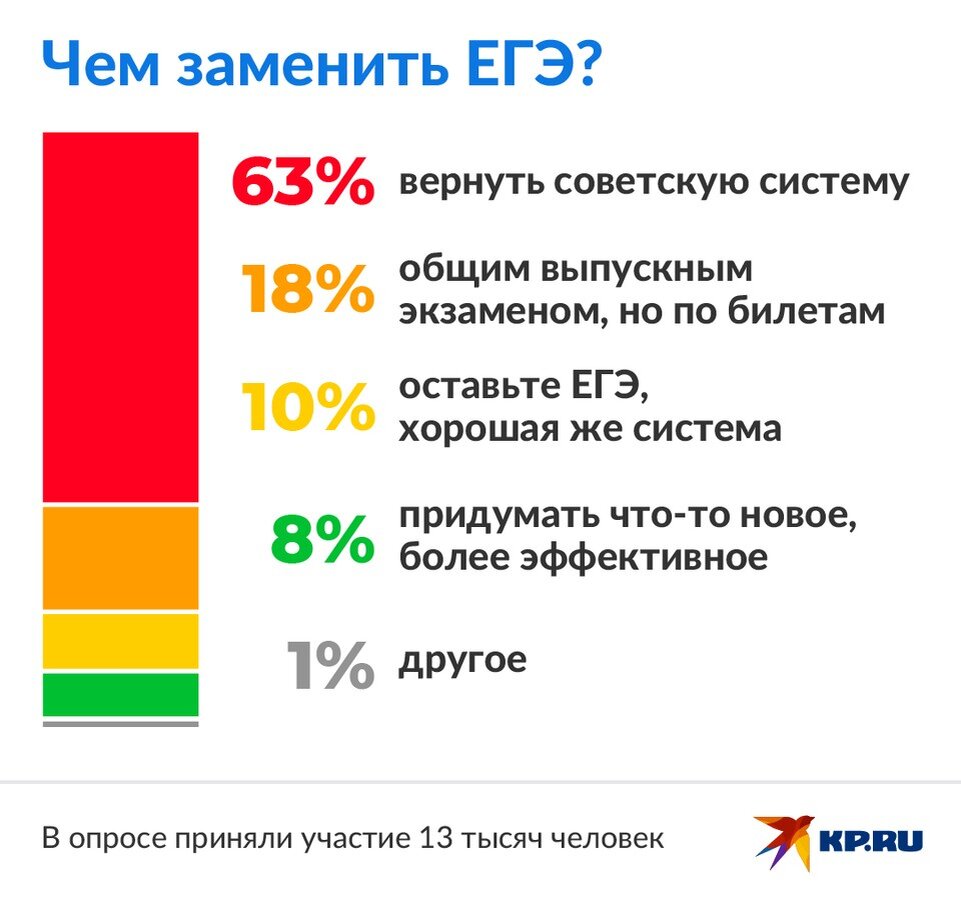 Чем заменить ЕГЭ?

63% вернуть советскую систему

18% общим выпускным экзаменом, но по билетам

10% оставьте ЕГЭ, хорошая же система

8% придумать что-то новое, более эффективное

1% другое

В опросе приняли участие 13 тысяч человек

KP.RU